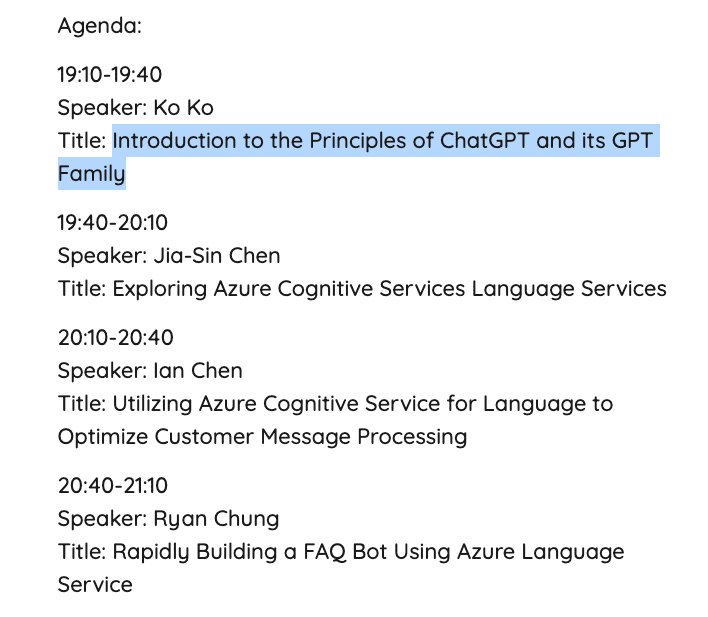 Agenda:

19:10-19:40
Speaker: Ko Ko
Title: Introduction to the Principles of ChatGPT and its GPT Family

19:40-20:10
Speaker: Jia-Sin Chen
Title: Exploring Azure Cognitive Services Language Services

20:10-20:40
Speaker: Ian Chen
Title: Utilizing Azure Cognitive Service for Language to Optimize Customer Message Processing

20:40-21:10
Speaker: Ryan Chung
Title: Rapidly Building a FAQ Bot Using Azure Language Service